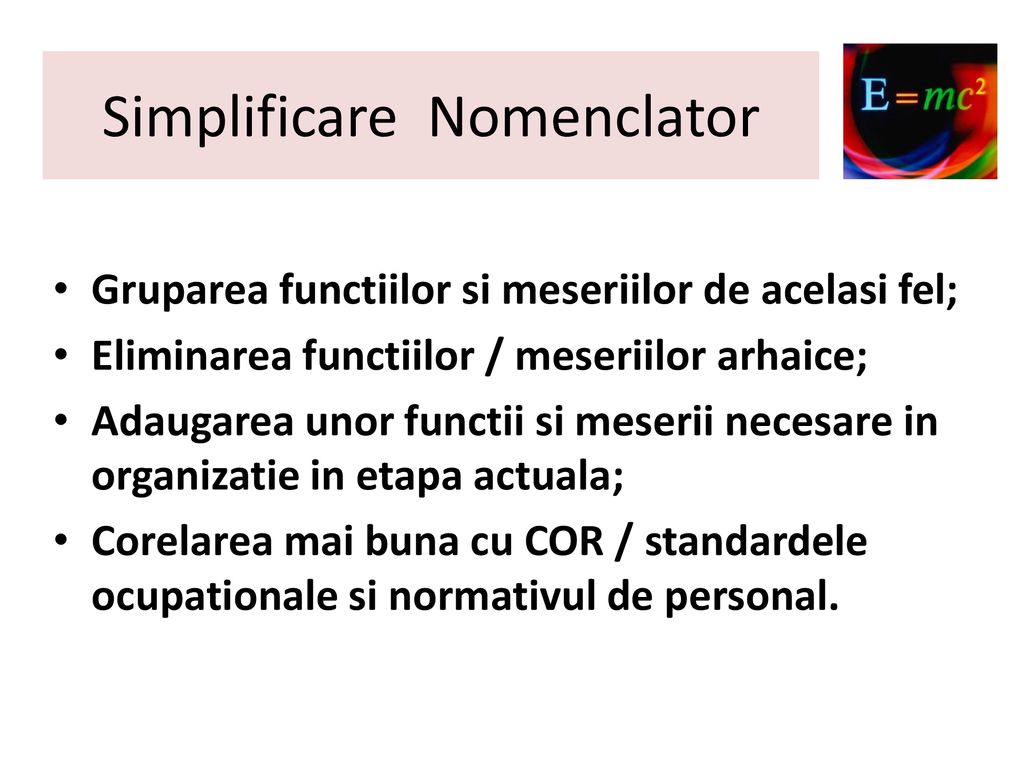 Simplificare Nomenclator

$E=mc^2$

• Gruparea functiilor si meseriilor de acelasi fel;
• Eliminarea functiilor / meseriilor arhaice;
• Adaugarea unor functii si meserii necesare in organizatie in etapa actuala;
• Corelarea mai buna cu COR / standardele ocupationale si normativul de personal.